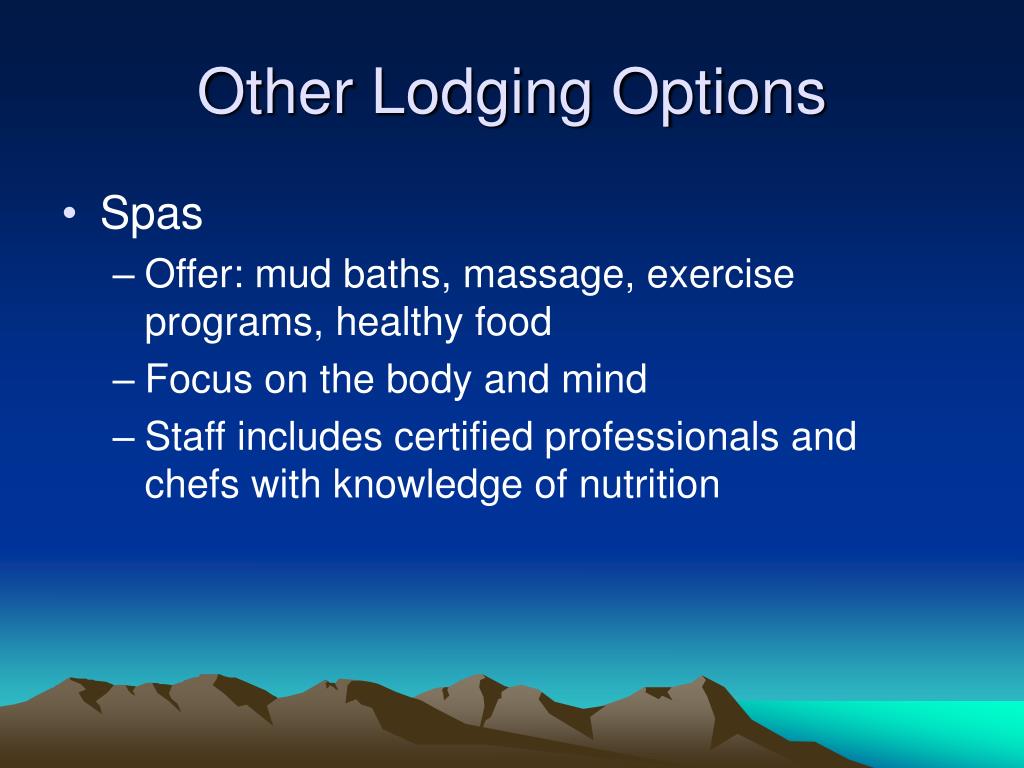 Other Lodging Options

• Spas
– Offer: mud baths, massage, exercise programs, healthy food
– Focus on the body and mind
– Staff includes certified professionals and chefs with knowledge of nutrition